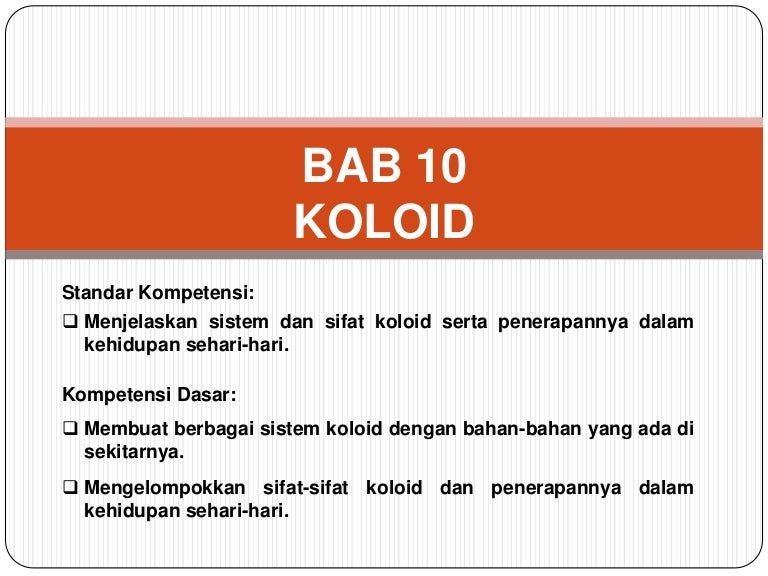 BAB 10
KOLOID

Standar Kompetensi:

❑ Menjelaskan sistem dan sifat koloid serta penerapannya dalam kehidupan sehari-hari.

Kompetensi Dasar:

❑ Membuat berbagai sistem koloid dengan bahan-bahan yang ada di sekitarnya.

❑ Mengelompokkan sifat-sifat koloid dan penerapannya dalam kehidupan sehari-hari.